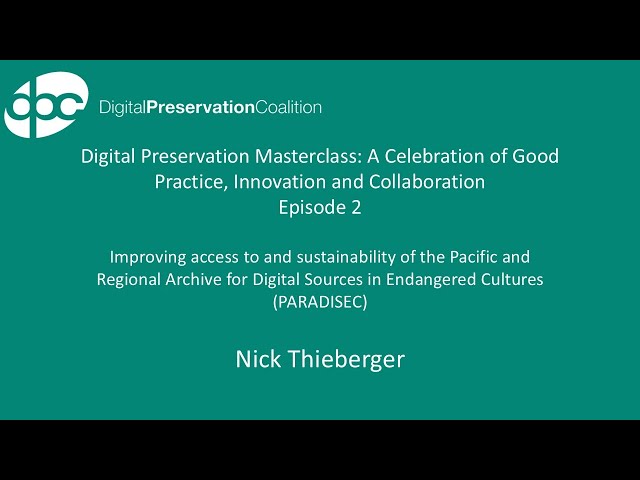 dpc DigitalPreservationCoalition

Digital Preservation Masterclass: A Celebration of Good Practice, Innovation and Collaboration
Episode 2

Improving access to and sustainability of the Pacific and Regional Archive for Digital Sources in Endangered Cultures (PARADISEC)

Nick Thieberger